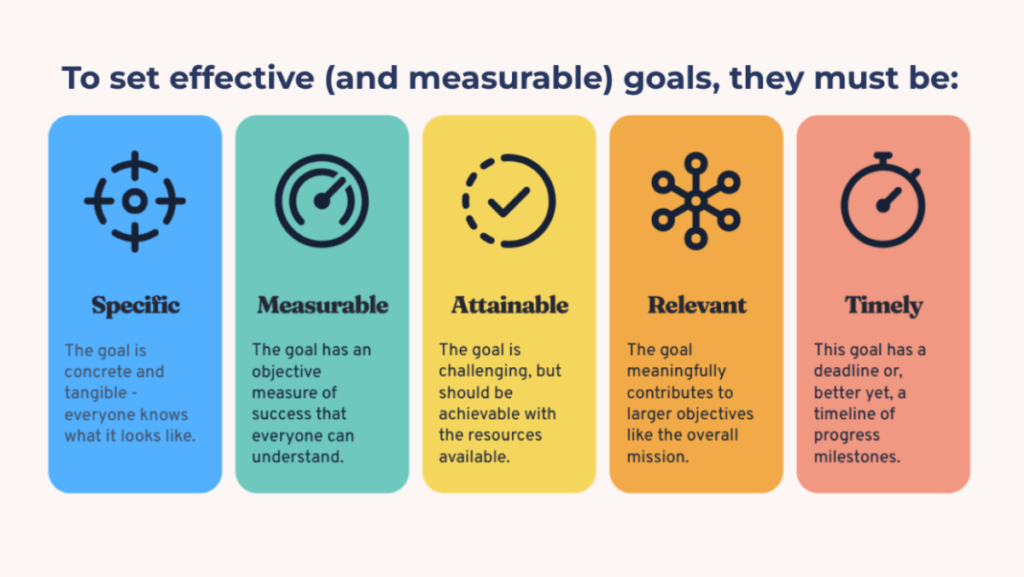 To set effective (and measurable) goals, they must be:

Specific

The goal is concrete and tangible - everyone knows what it looks like.

Measurable

The goal has an objective measure of success that everyone can understand.

Attainable

The goal is challenging, but should be achievable with the resources available.

Relevant

The goal meaningfully contributes to larger objectives like the overall mission.

Timely

This goal has a deadline or, better yet, a timeline of progress milestones.